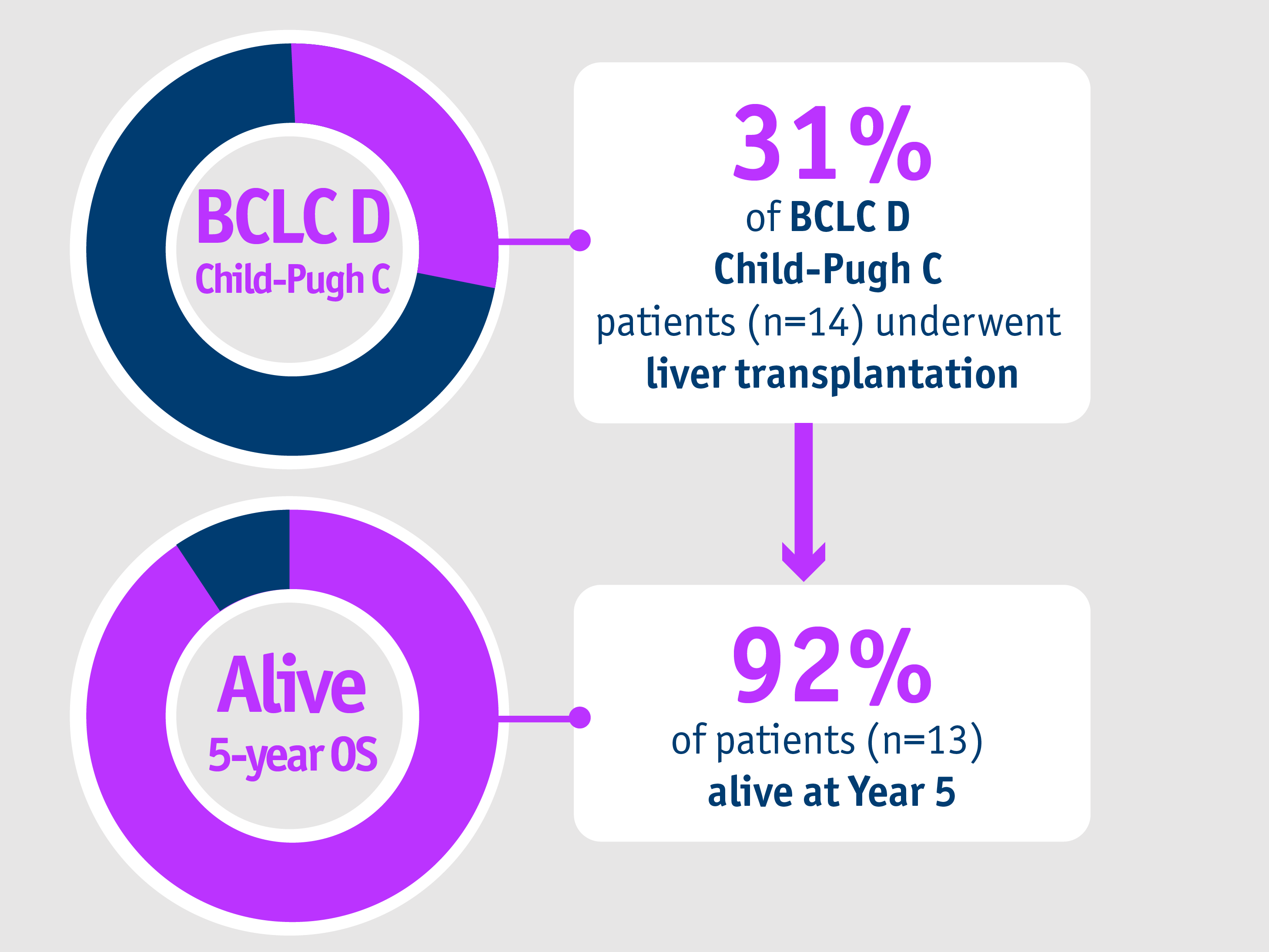 BCLC D
Child-Pugh C

31%
of BCLC D
Child-Pugh C
patients (n=14) underwent
liver transplantation

Alive
5-year OS

92%
of patients (n=13)
alive at Year 5